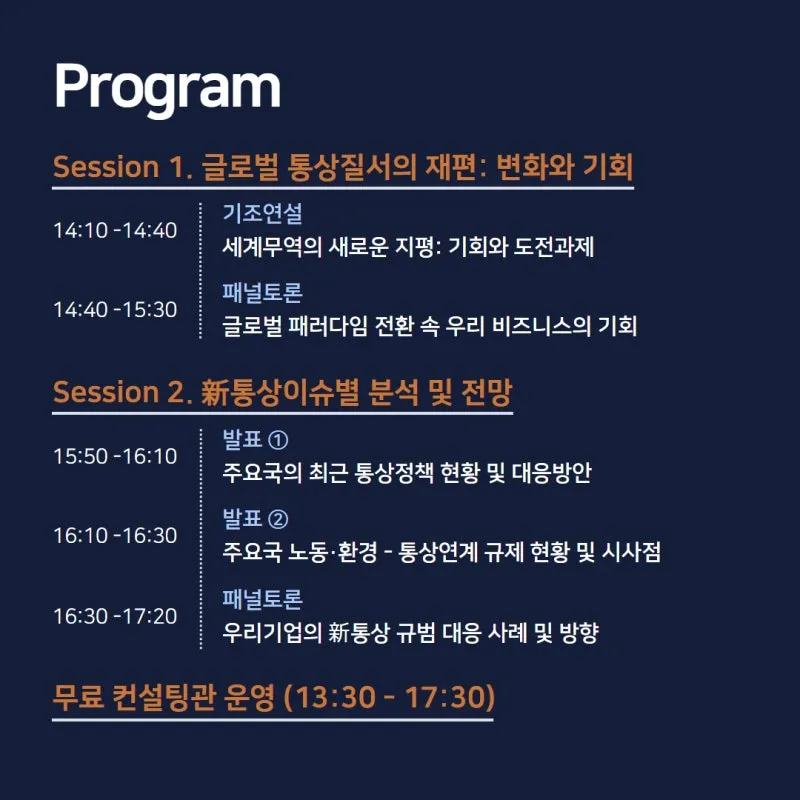 Program

Session 1. 글로벌 통상질서의 재편: 변화와 기회

14:10 -14:40
기조연설
세계무역의 새로운 지평: 기회와 도전과제

14:40 -15:30
패널토론
글로벌 패러다임 전환 속 우리 비즈니스의 기회

Session 2. 新통상이슈별 분석 및 전망

15:50 -16:10
발표 ①
주요국의 최근 통상정책 현황 및 대응방안

16:10 -16:30
발표 ②
주요국 노동·환경 - 통상연계 규제 현황 및 시사점

16:30 -17:20
패널토론
우리기업의 新통상 규범 대응 사례 및 방향

무료 컨설팅관 운영 (13:30 - 17:30)